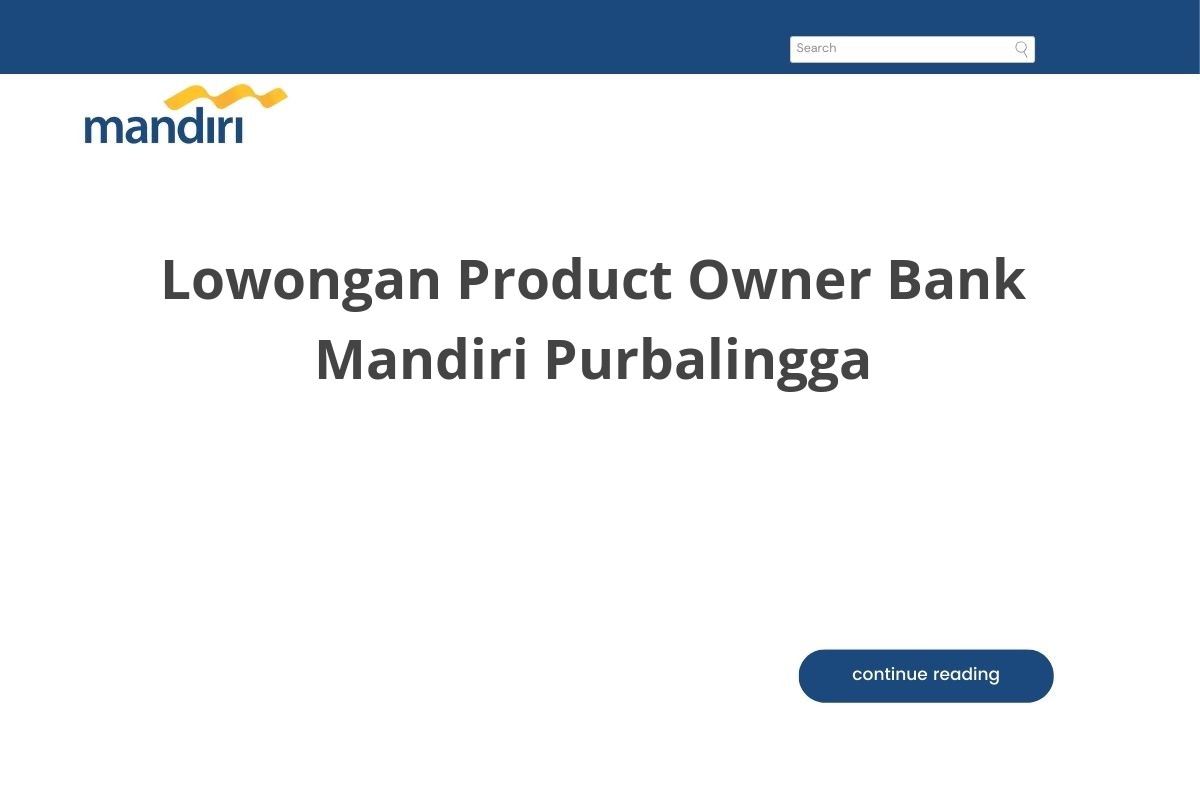 Search

mandiri

Lowongan Product Owner Bank Mandiri Purbalingga

continue reading